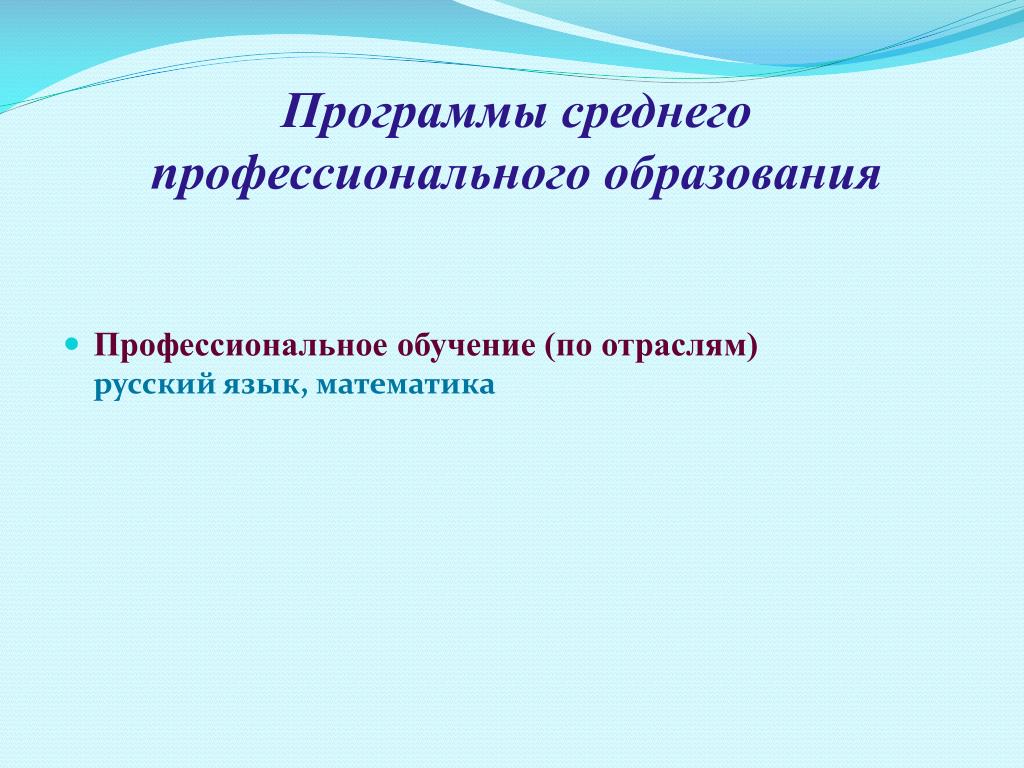 Программы среднего профессионального образования

Профессиональное обучение (по отраслям)
русский язык, математика